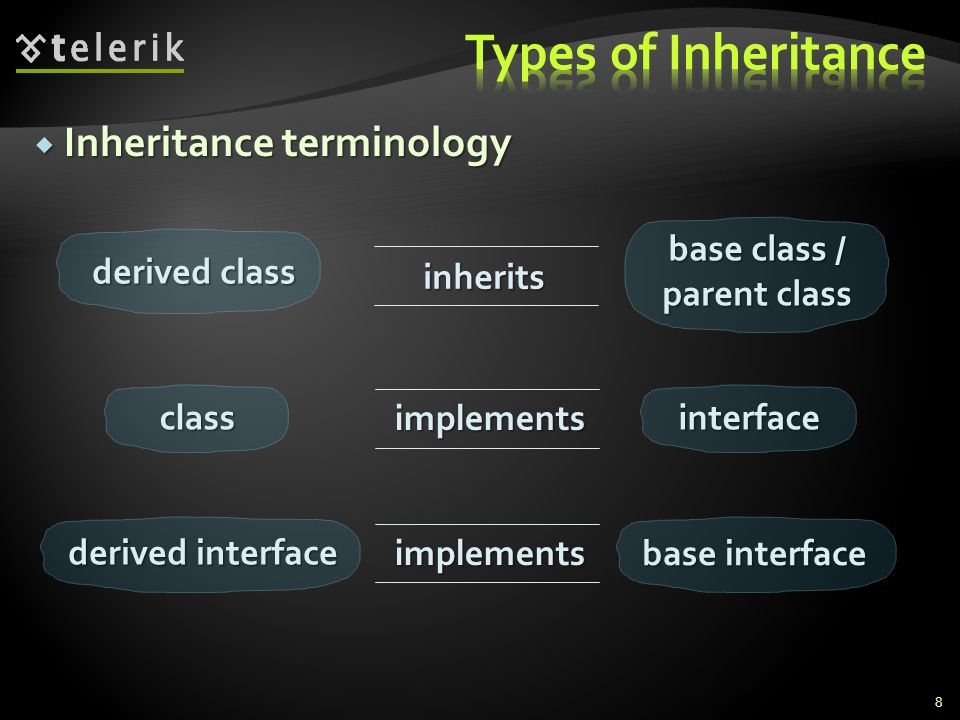 telerik

Types of Inheritance

Inheritance terminology

derived class

inherits

base class / parent class

class

implements

interface

derived interface

implements

base interface

8